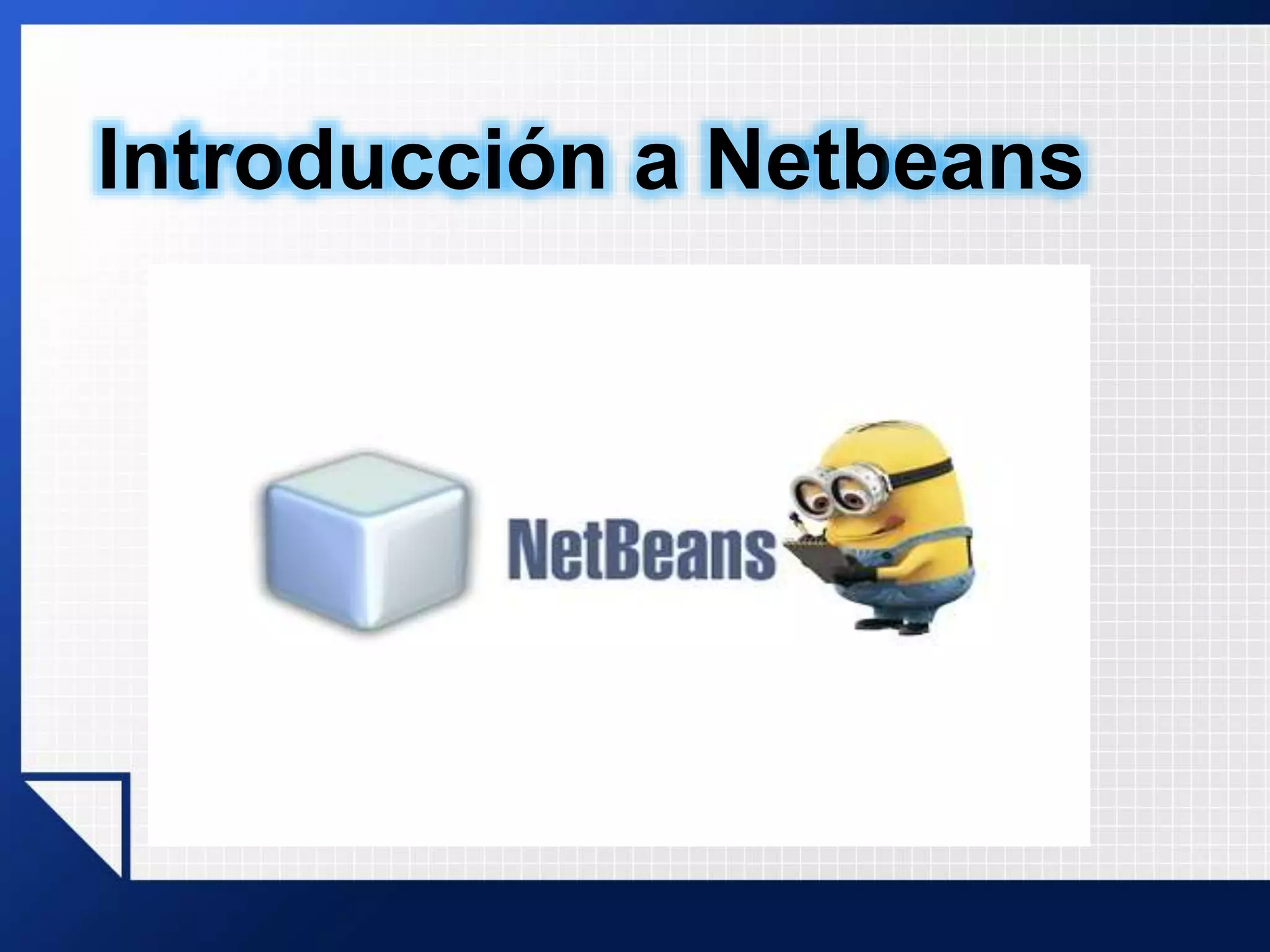 Introducción a Netbeans

NetBeans